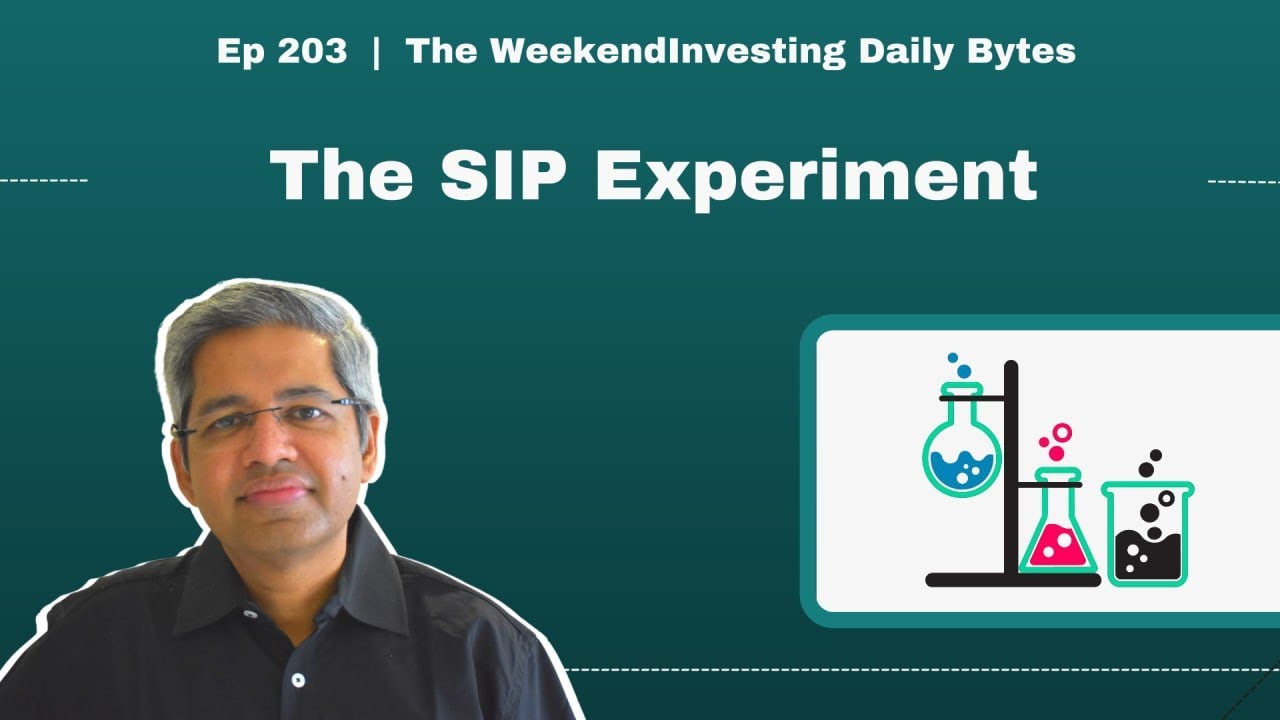 Ep 203 | The WeekendInvesting Daily Bytes

The SIP Experiment